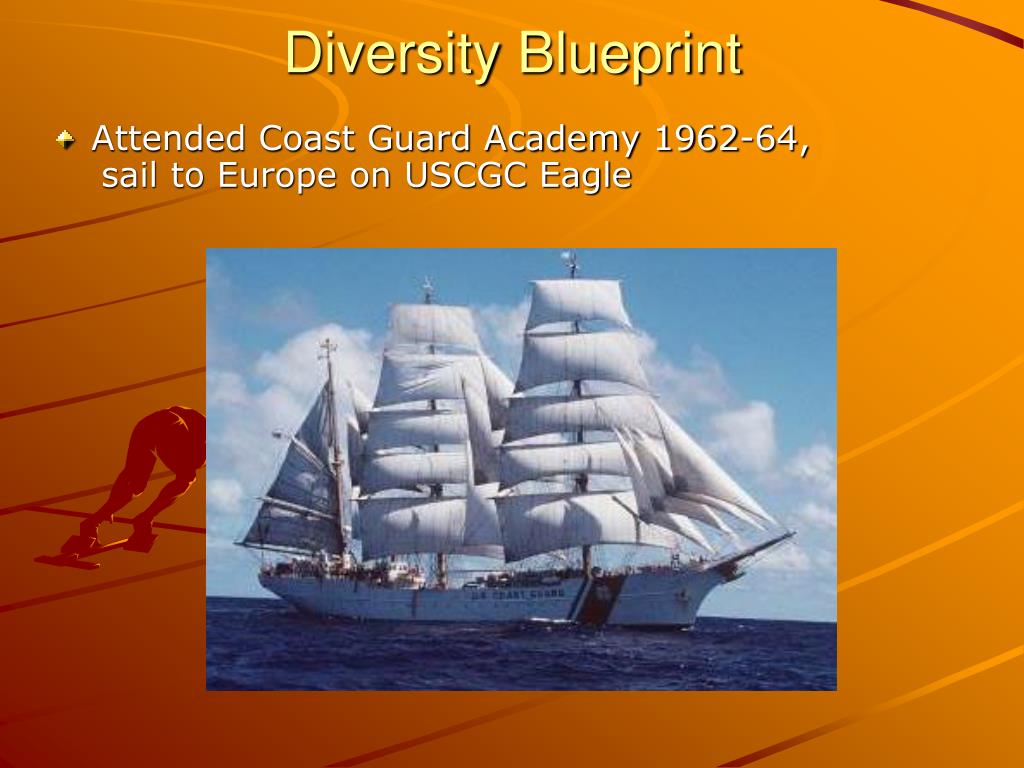 Diversity Blueprint

Attended Coast Guard Academy 1962-64, sail to Europe on USCGC Eagle

U.S. COAST GUARD